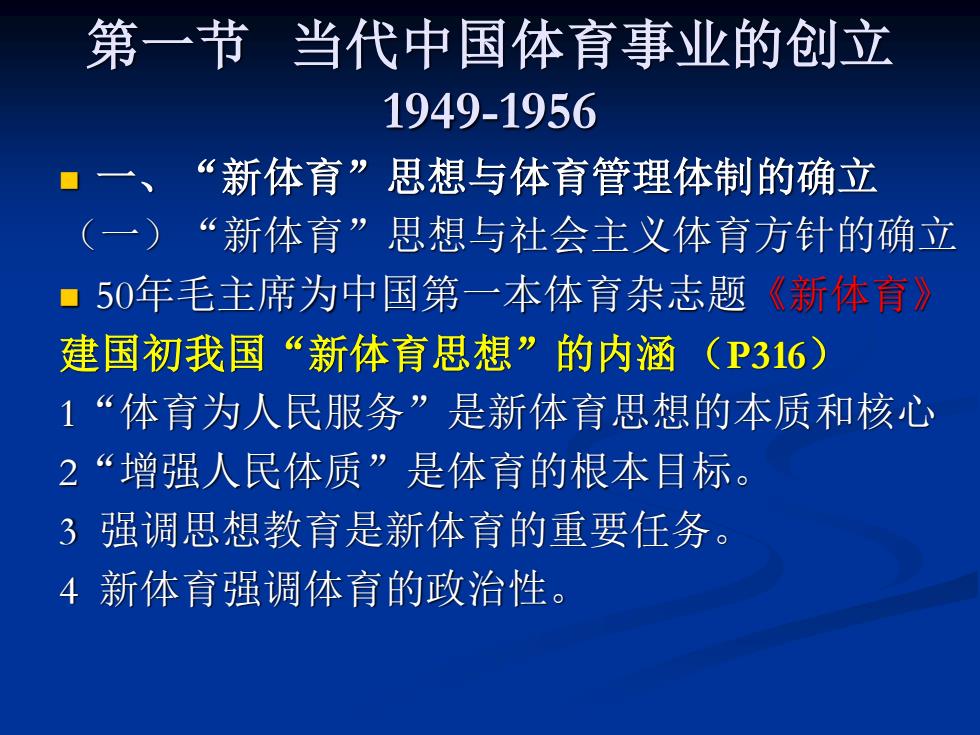 第一节 当代中国体育事业的创立
1949-1956

一、“新体育”思想与体育管理体制的确立

（一）“新体育”思想与社会主义体育方针的确立

50年毛主席为中国第一本体育杂志题《新体育》

建国初我国“新体育思想”的内涵（P316）

1“体育为人民服务”是新体育思想的本质和核心

2“增强人民体质”是体育的根本目标。

3 强调思想教育是新体育的重要任务。

4 新体育强调体育的政治性。